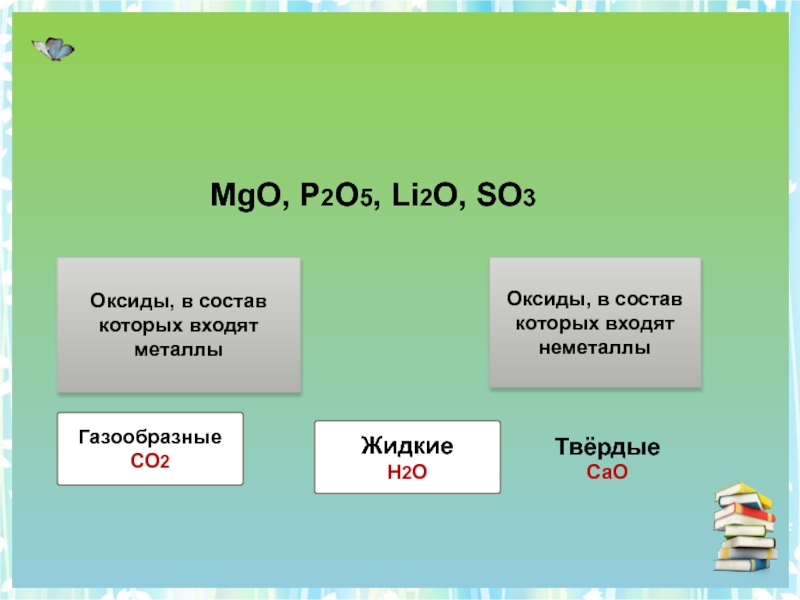 $MgO$, $P_2O_5$, $Li_2O$, $SO_3$

Оксиды, в состав которых входят металлы

Оксиды, в состав которых входят неметаллы

Газообразные
$CO_2$

Жидкие
$H_2O$

Твёрдые
$CaO$